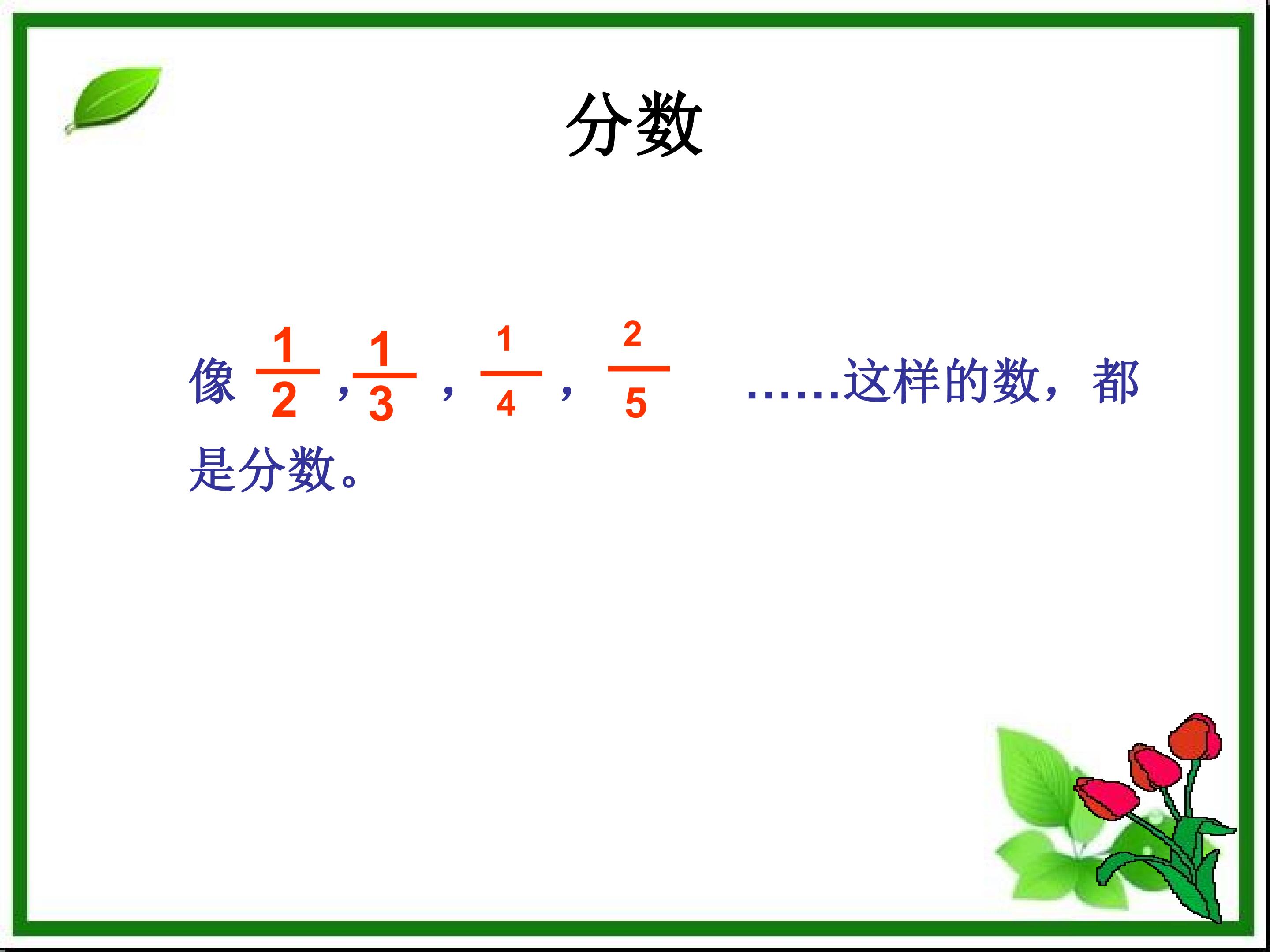 分数

像$\frac{1}{2}$,$\frac{1}{3}$,$\frac{1}{4}$,$\frac{2}{5}$……这样的数，都是分数。